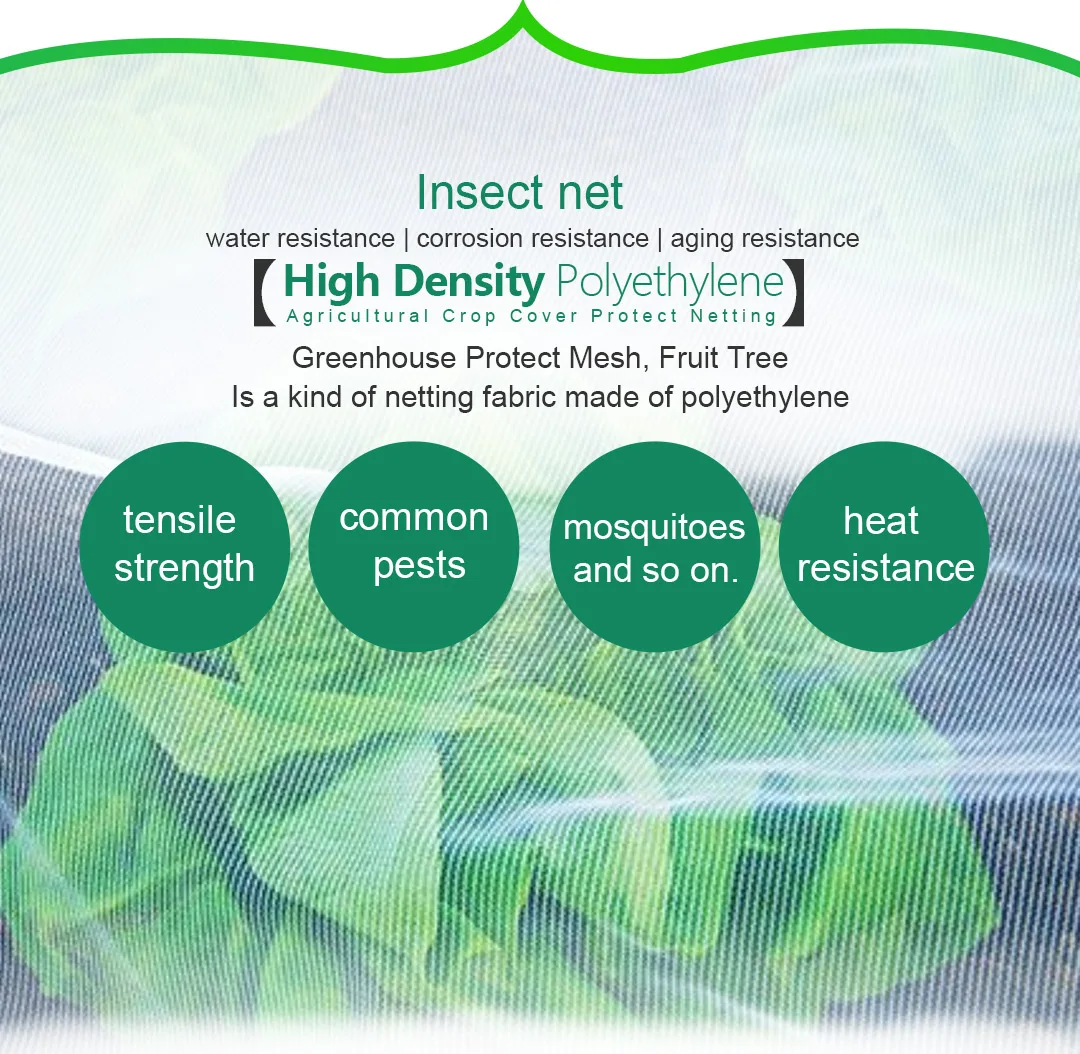 Insect net

water resistance | corrosion resistance | aging resistance

【High Density Polyethylene】
Agricultural Crop Cover Protect Netting

Greenhouse Protect Mesh, Fruit Tree
Is a kind of netting fabric made of polyethylene

tensile strength

common pests

mosquitoes and so on.

heat resistance